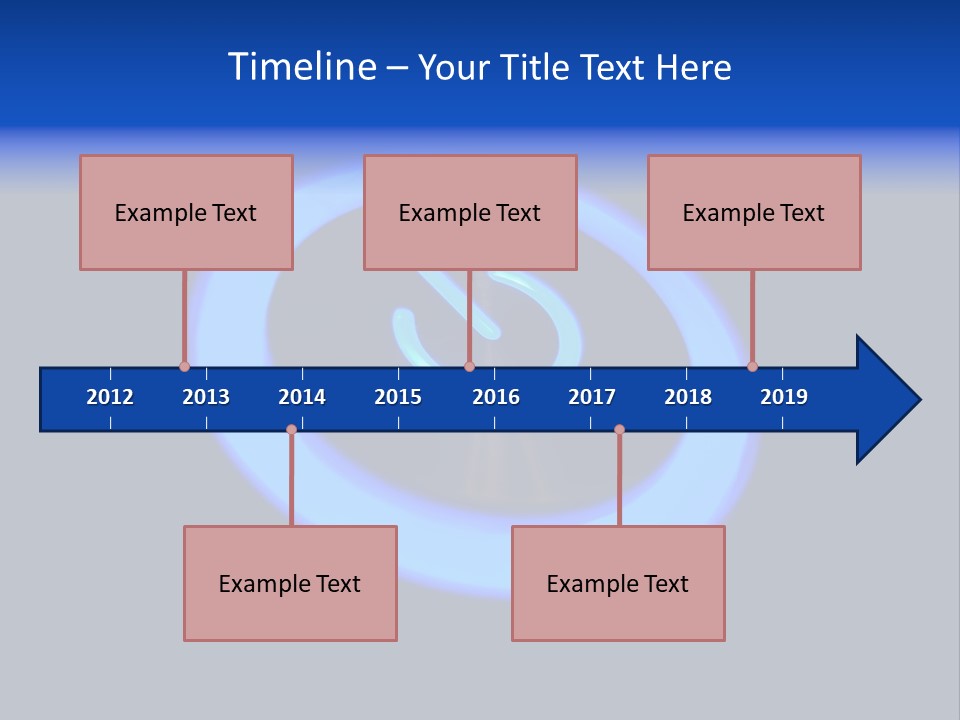 Timeline – Your Title Text Here

Example Text

Example Text

Example Text

2012 2013 2014 2015 2016 2017 2018 2019

Example Text

Example Text